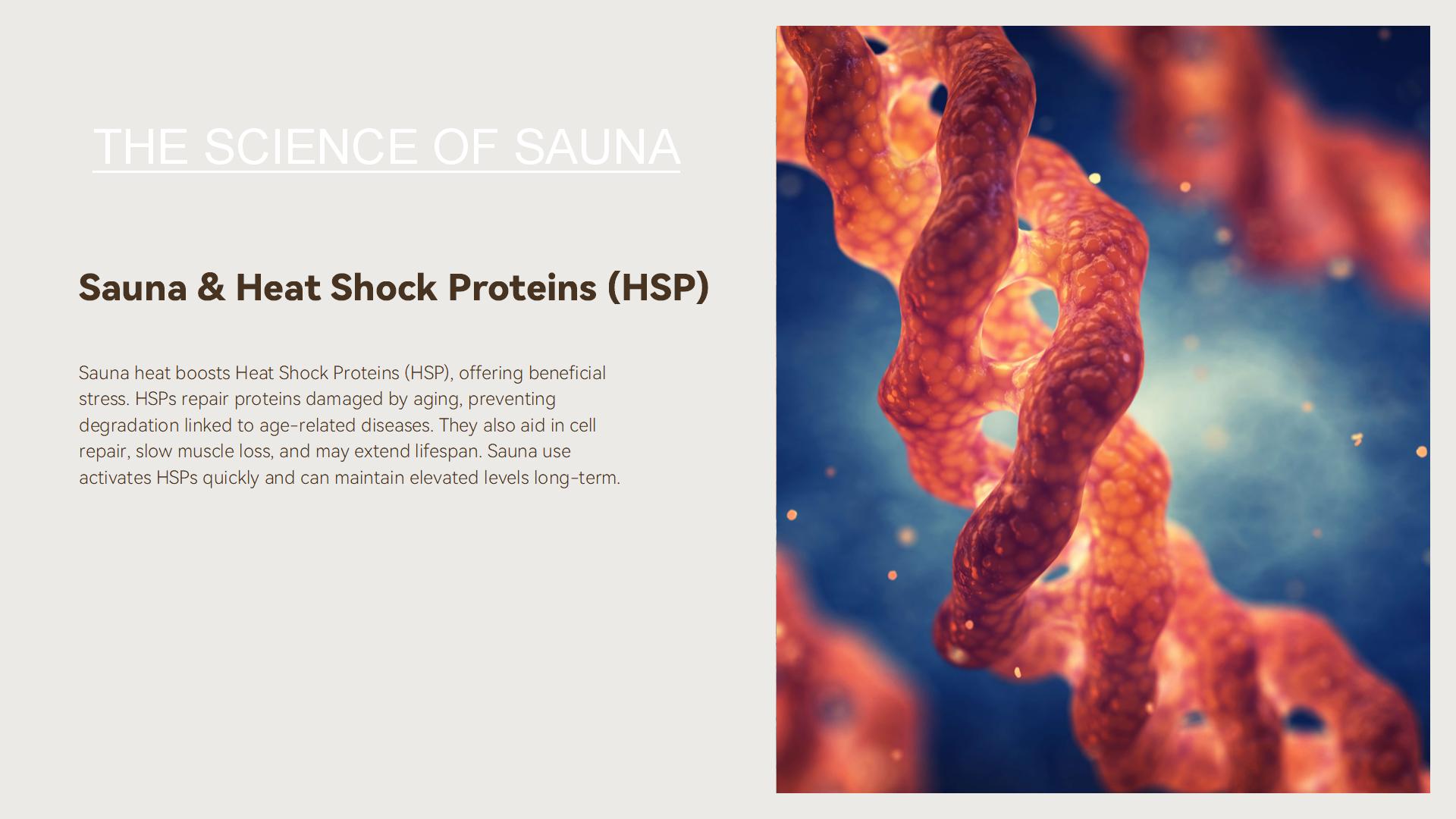 THE SCIENCE OF SAUNA

Sauna & Heat Shock Proteins (HSP)

Sauna heat boosts Heat Shock Proteins (HSP), offering beneficial stress. HSPs repair proteins damaged by aging, preventing degradation linked to age-related diseases. They also aid in cell repair, slow muscle loss, and may extend lifespan. Sauna use activates HSPs quickly and can maintain elevated levels long-term.